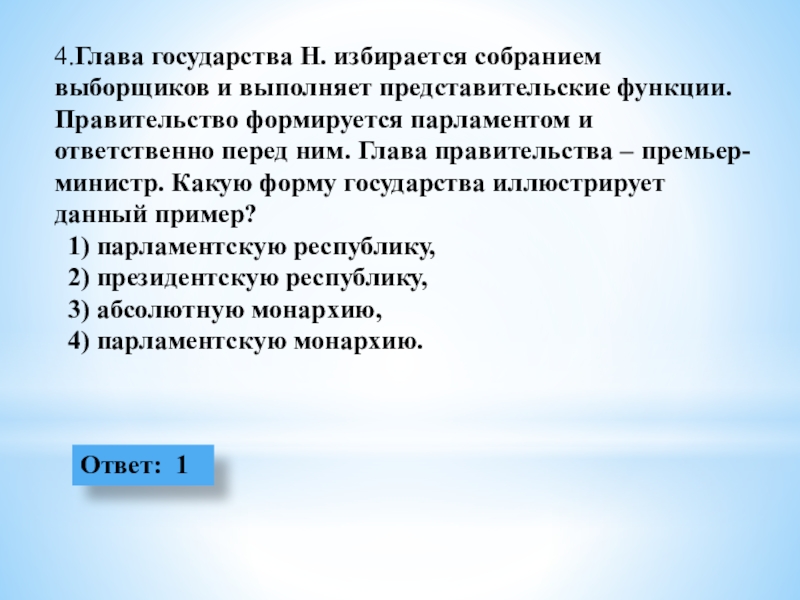 4.Глава государства Н. избирается собранием выборщиков и выполняет представительские функции. Правительство формируется парламентом и ответственно перед ним. Глава правительства – премьер-министр. Какую форму государства иллюстрирует данный пример?
1) парламентскую республику,
2) президентскую республику,
3) абсолютную монархию,
4) парламентскую монархию.

Ответ: 1